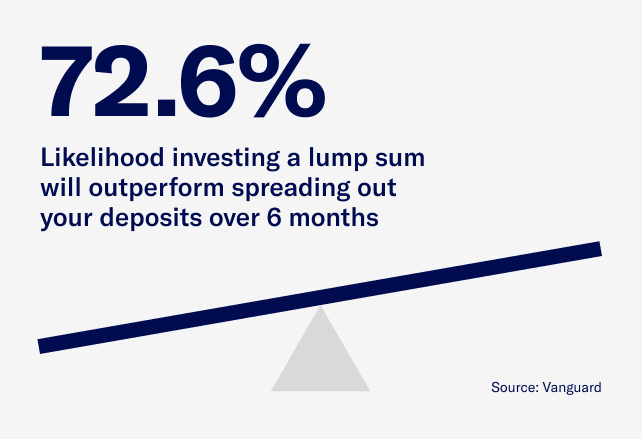 72.6%

Likelihood investing a lump sum will outperform spreading out your deposits over 6 months

Source: Vanguard